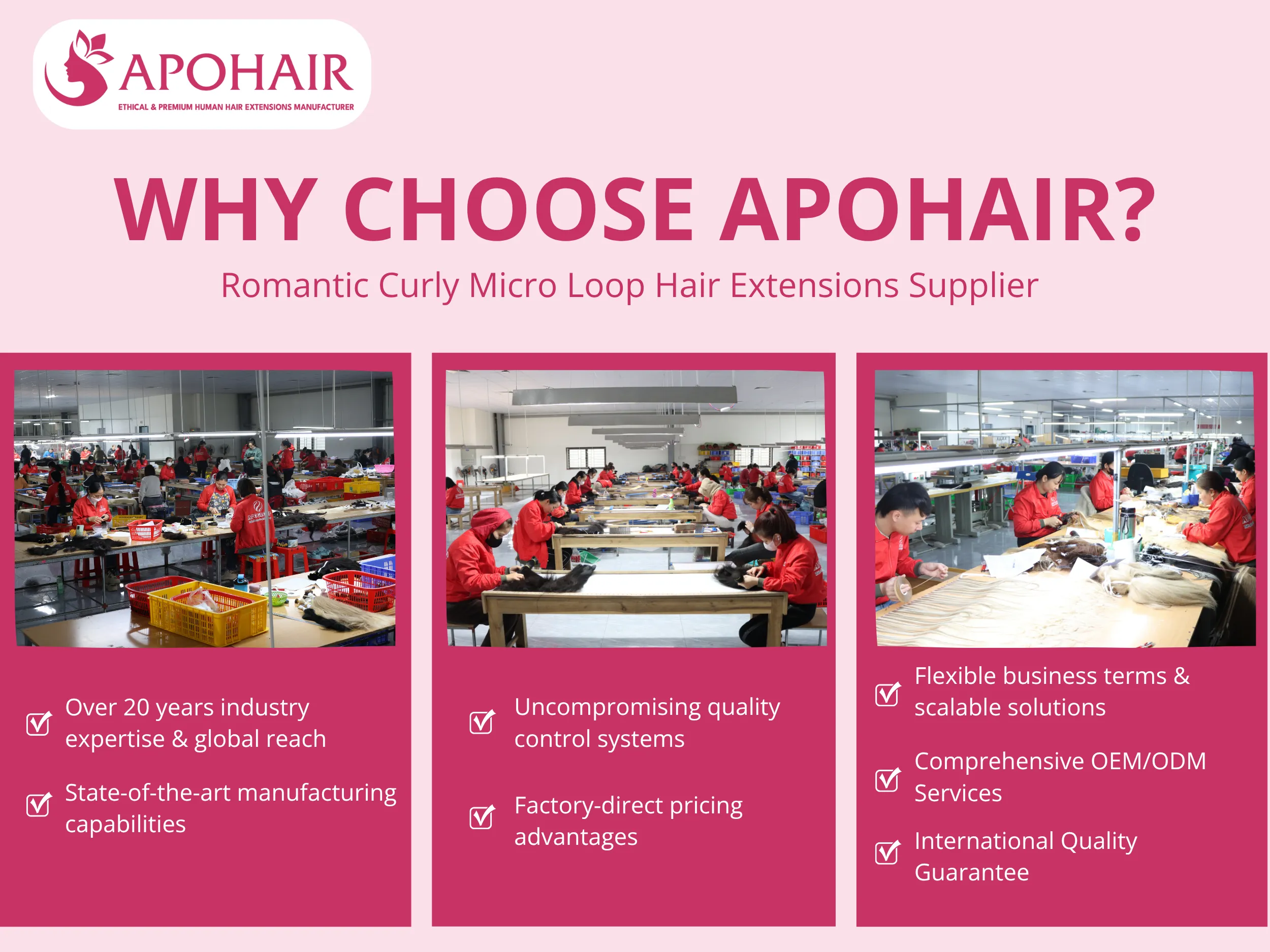 APOHAIR
ETHICAL & PREMIUM HUMAN HAIR EXTENSIONS MANUFACTURER

WHY CHOOSE APOHAIR?

Romantic Curly Micro Loop Hair Extensions Supplier

Over 20 years industry expertise & global reach

State-of-the-art manufacturing capabilities

Uncompromising quality control systems

Factory-direct pricing advantages

Flexible business terms & scalable solutions

Comprehensive OEM/ODM Services

International Quality Guarantee